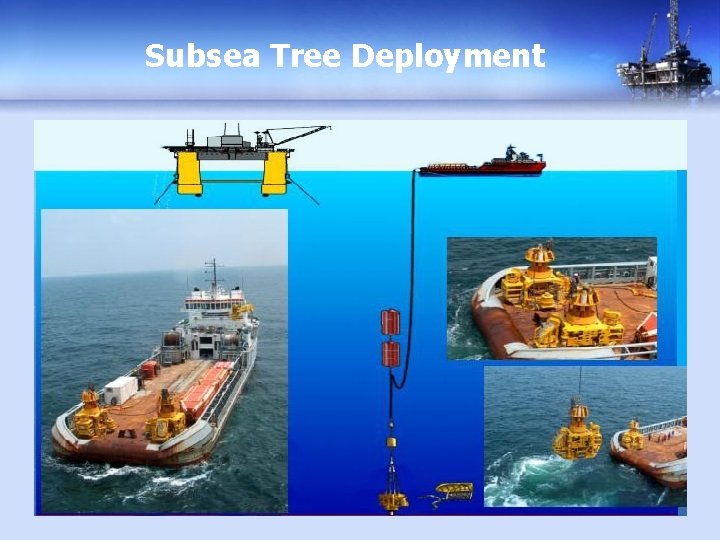 Subsea Tree Deployment